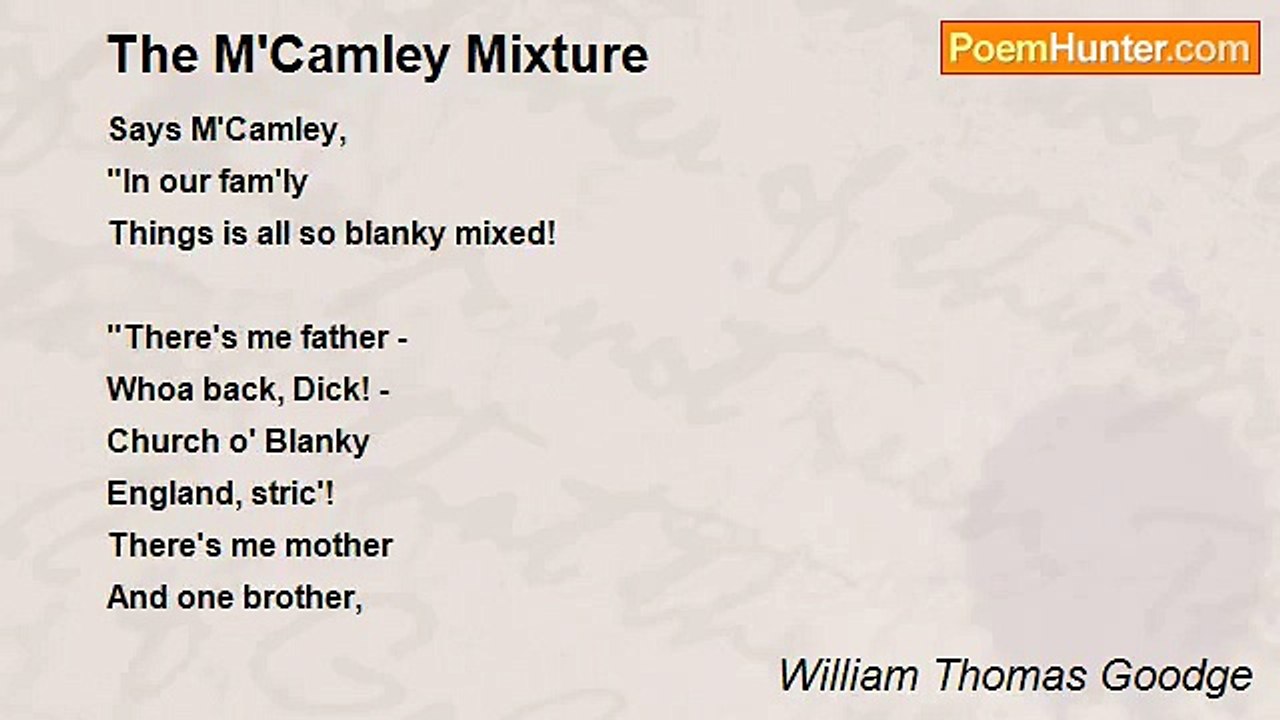 The M'Camley Mixture

PoemHunter.com

Says M'Camley,
"In our fam'ly
Things is all so blanky mixed!

"There's me father -
Whoa back, Dick! -
Church o' Blanky
England, stric'!
There's me mother
And one brother,

William Thomas Goodge